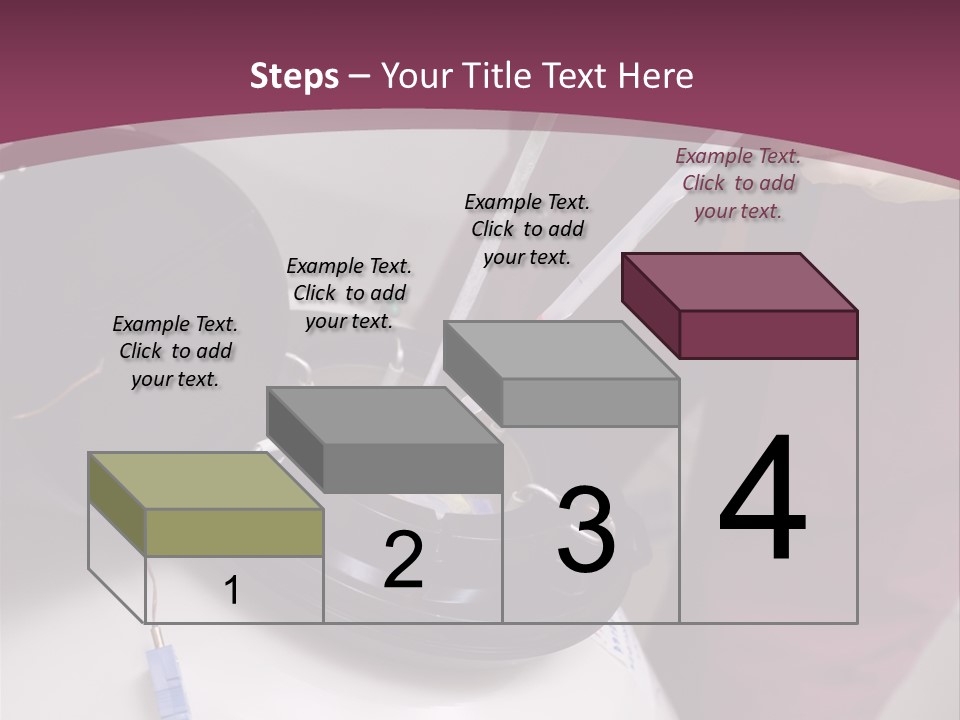 Steps – Your Title Text Here

Example Text. Click to add your text.

Example Text. Click to add your text.

Example Text. Click to add your text.

Example Text. Click to add your text.

1

2

3

4